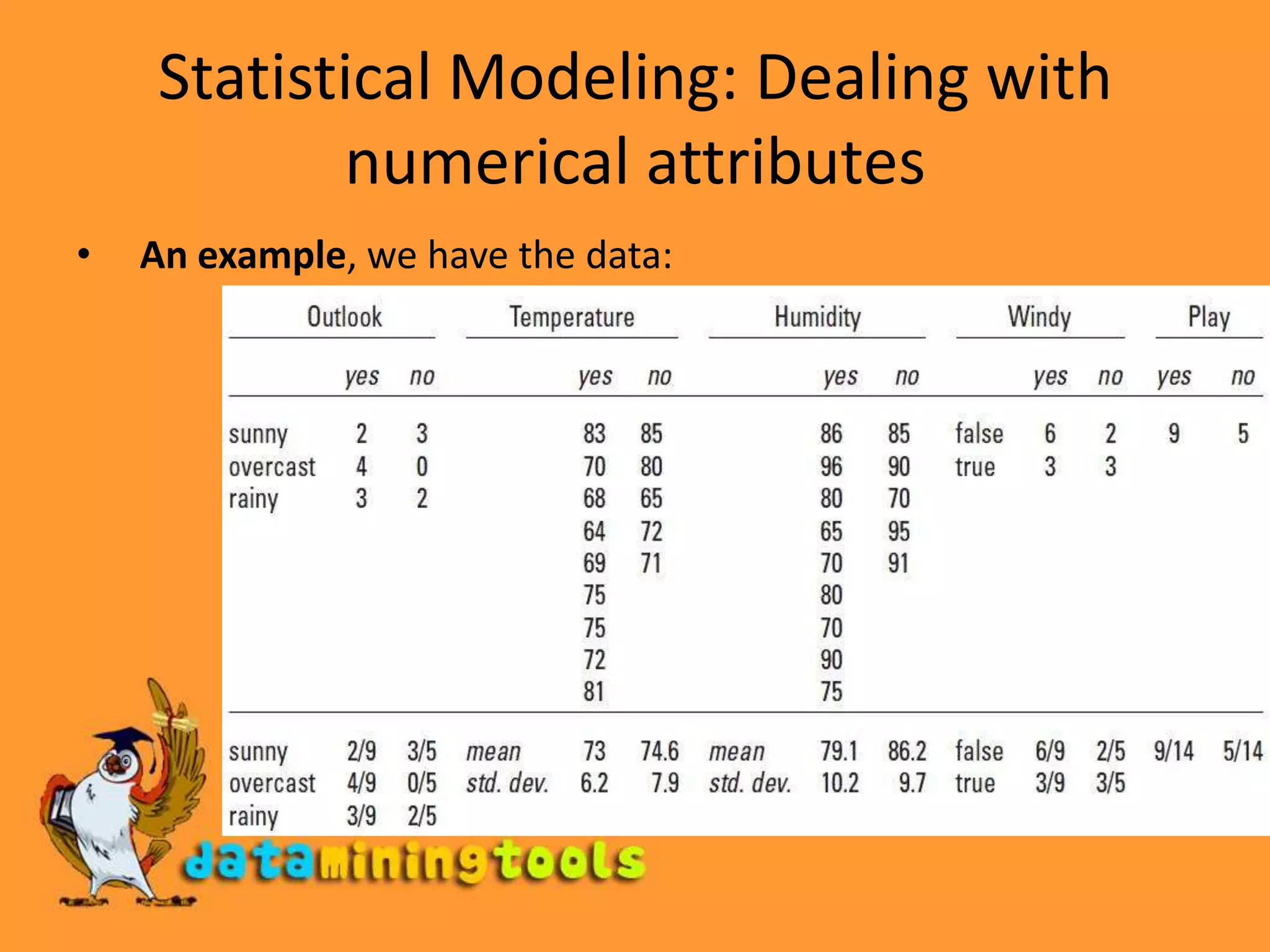 Statistical Modeling: Dealing with numerical attributes

• **An example**, we have the data:

| Outlook | | | Temperature | | | Humidity | | | Windy | | | Play | |
|---|---|---|---|---|---|---|---|---|---|---|---|---|---|
| | yes | no | | yes | no | | yes | no | | yes | no | yes | no |
| sunny | 2 | 3 | | 83 | 85 | | 86 | 85 | false | 6 | 2 | 9 | 5 |
| overcast | 4 | 0 | | 70 | 80 | | 96 | 90 | true | 3 | 3 | | |
| rainy | 3 | 2 | | 68 | 65 | | 80 | 70 | | | | | |
| | | | | 64 | 72 | | 65 | 95 | | | | | |
| | | | | 69 | 71 | | 70 | 91 | | | | | |
| | | | | 75 | | | 80 | | | | | | |
| | | | | 75 | | | 70 | | | | | | |
| | | | | 72 | | | 90 | | | | | | |
| | | | | 81 | | | 75 | | | | | | |
| sunny | 2/9 | 3/5 | mean | 73 | 74.6 | mean | 79.1 | 86.2 | false | 6/9 | 2/5 | 9/14 | 5/14 |
| overcast | 4/9 | 0/5 | std. dev. | 6.2 | 7.9 | std. dev. | 10.2 | 9.7 | true | 3/9 | 3/5 | | |
| rainy | 3/9 | 2/5 | | | | | | | | | | | |

dataminingtools